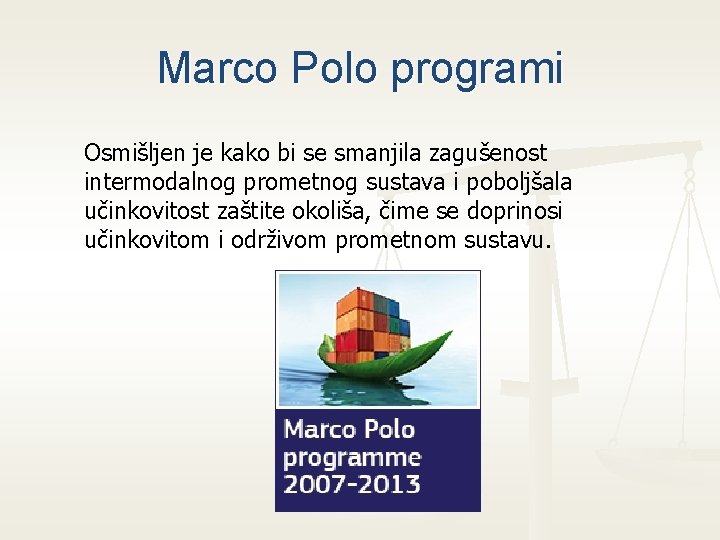 Marco Polo programi

Osmišljen je kako bi se smanjila zagušenost intermodalnog prometnog sustava i poboljšala učinkovitost zaštite okoliša, čime se doprinosi učinkovitom i održivom prometnom sustavu.

Marco Polo programme 2007-2013